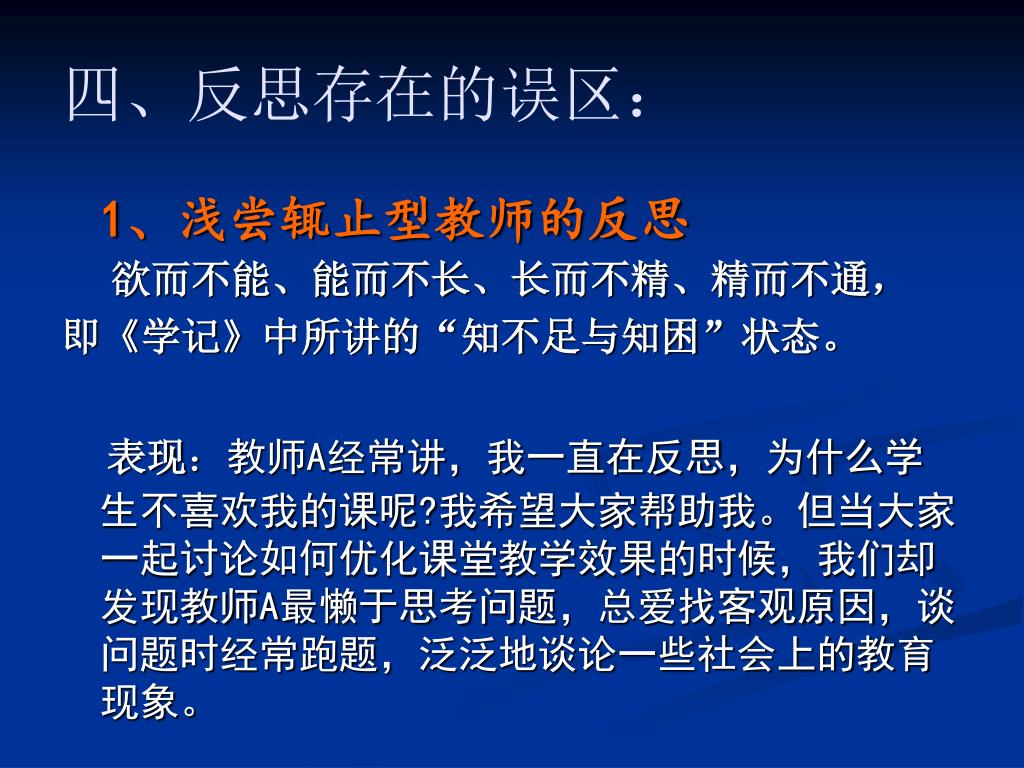 四、反思存在的误区：

1、浅尝辄止型教师的反思

欲而不能、能而不长、长而不精、精而不通，即《学记》中所讲的“知不足与知困”状态。

表现：教师A经常讲，我一直在反思，为什么学生不喜欢我的课呢?我希望大家帮助我。但当大家一起讨论如何优化课堂教学效果的时候，我们却发现教师A最懒于思考问题，总爱找客观原因，谈问题时经常跑题，泛泛地谈论一些社会上的教育现象。